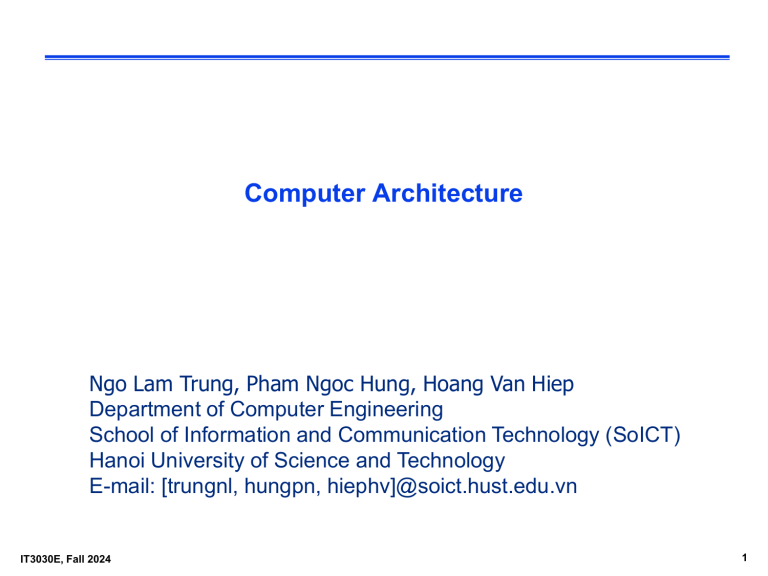 Computer Architecture

Ngo Lam Trung, Pham Ngoc Hung, Hoang Van Hiep
Department of Computer Engineering
School of Information and Communication Technology (SoICT)
Hanoi University of Science and Technology
E-mail: [trungnl, hungpn, hiephv]@soict.hust.edu.vn

IT3030E, Fall 2024

1